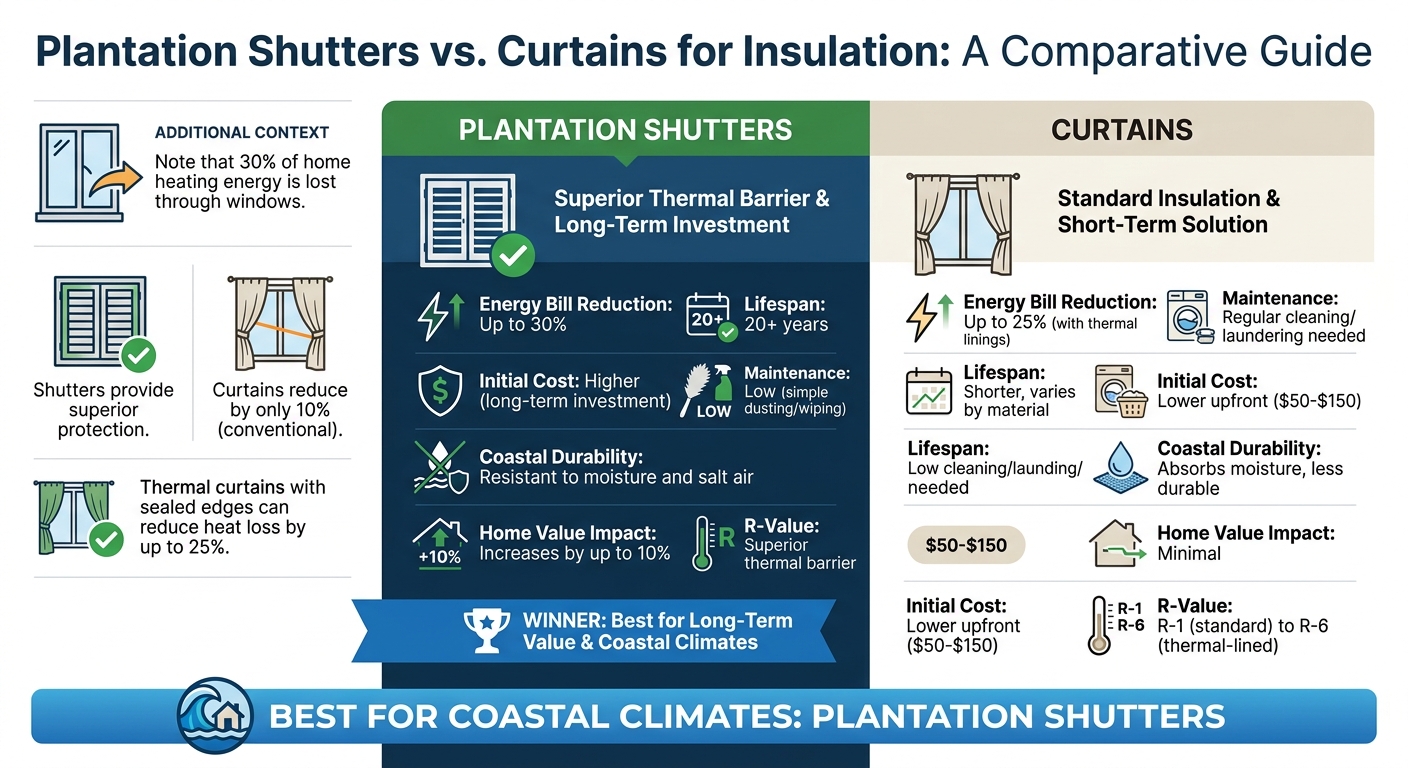 Plantation Shutters vs. Curtains for Insulation: A Comparative Guide

ADDITIONAL CONTEXT
Note that 30% of home heating energy is lost through windows.

Shutters provide superior protection.

Curtains reduce by only 10% (conventional).

Thermal curtains with sealed edges can reduce heat loss by up to 25%.

PLANTATION SHUTTERS

Superior Thermal Barrier & Long-Term Investment

Energy Bill Reduction: Up to 30%

20+

Lifespan: 20+ years

Initial Cost: Higher (long-term investment)

LOW

Maintenance: Low (simple dusting/wiping)

Coastal Durability: Resistant to moisture and salt air

+10%

Home Value Impact: Increases by up to 10%

R

R-Value: Superior thermal barrier

WINNER: Best for Long-Term Value & Coastal Climates

CURTAINS

Standard Insulation & Short-Term Solution

Energy Bill Reduction: Up to 25% (with thermal linings)

Maintenance: Regular cleaning/ laundering needed

Lifespan: Shorter, varies by material

Initial Cost: Lower upfront ($50-$150)

Lifespan: Low cleaning/launding/ needed

Coastal Durability: Absorbs moisture, less durable

$50-$150

Home Value Impact: Minimal

Initial Cost: Lower upfront ($50-$150)

R-1
R-6

R-Value: R-1 (standard) to R-6 (thermal-lined)

BEST FOR COASTAL CLIMATES: PLANTATION SHUTTERS